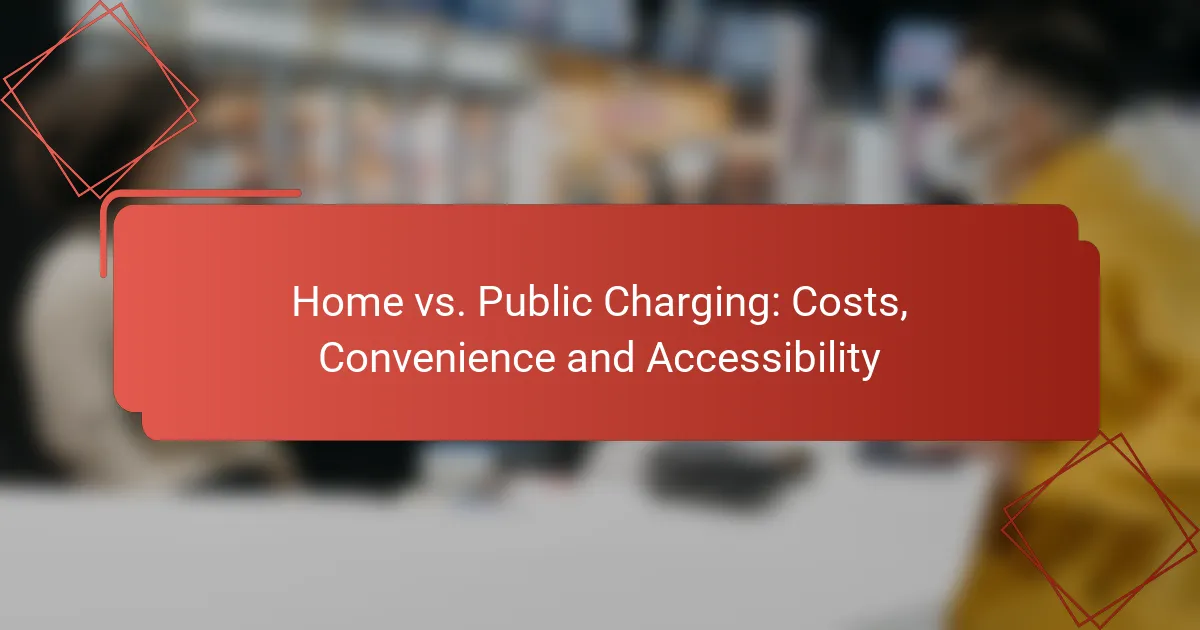 Home vs. Public Charging: Costs, Convenience and Accessibility